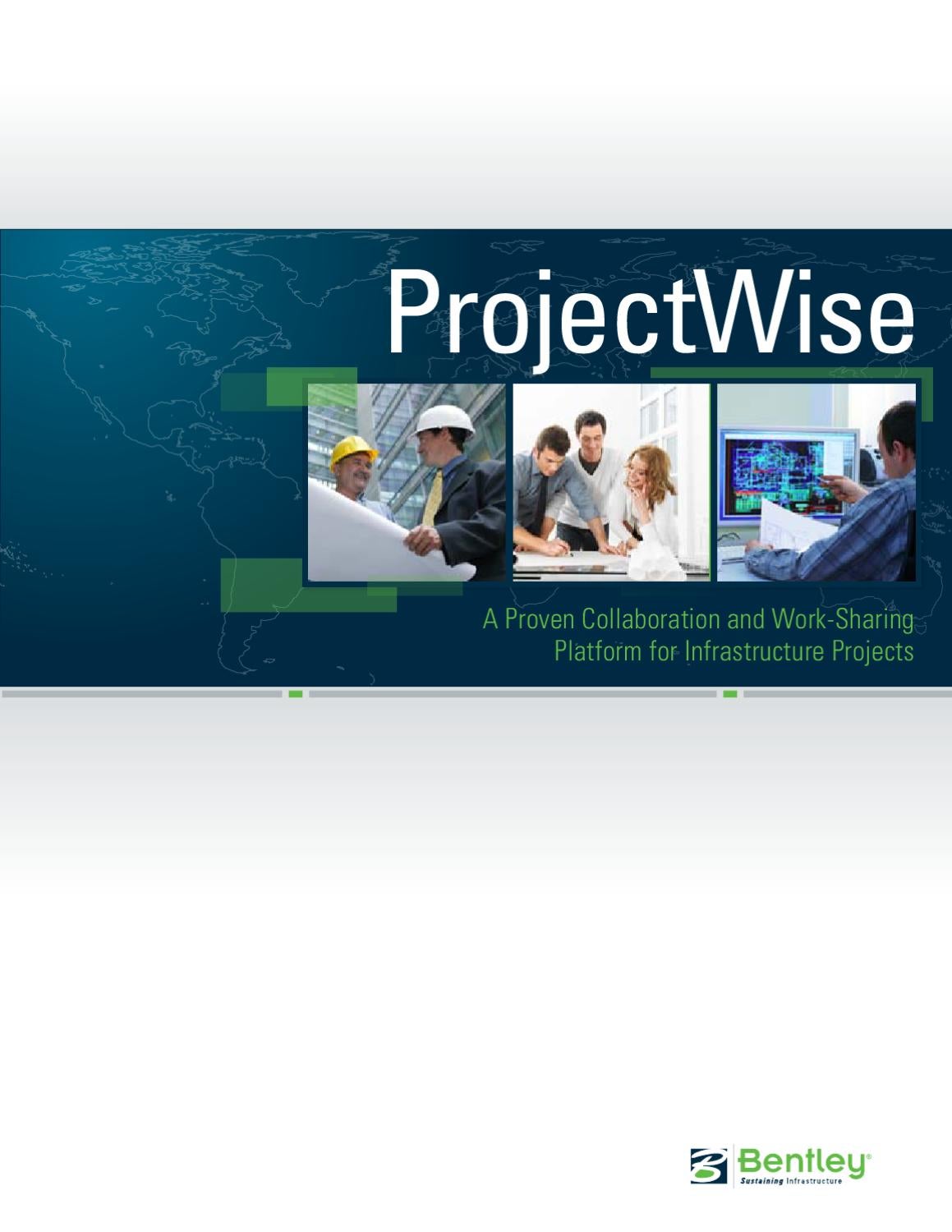 ProjectWise

A Proven Collaboration and Work-Sharing Platform for Infrastructure Projects

Bentley®
Sustaining Infrastructure